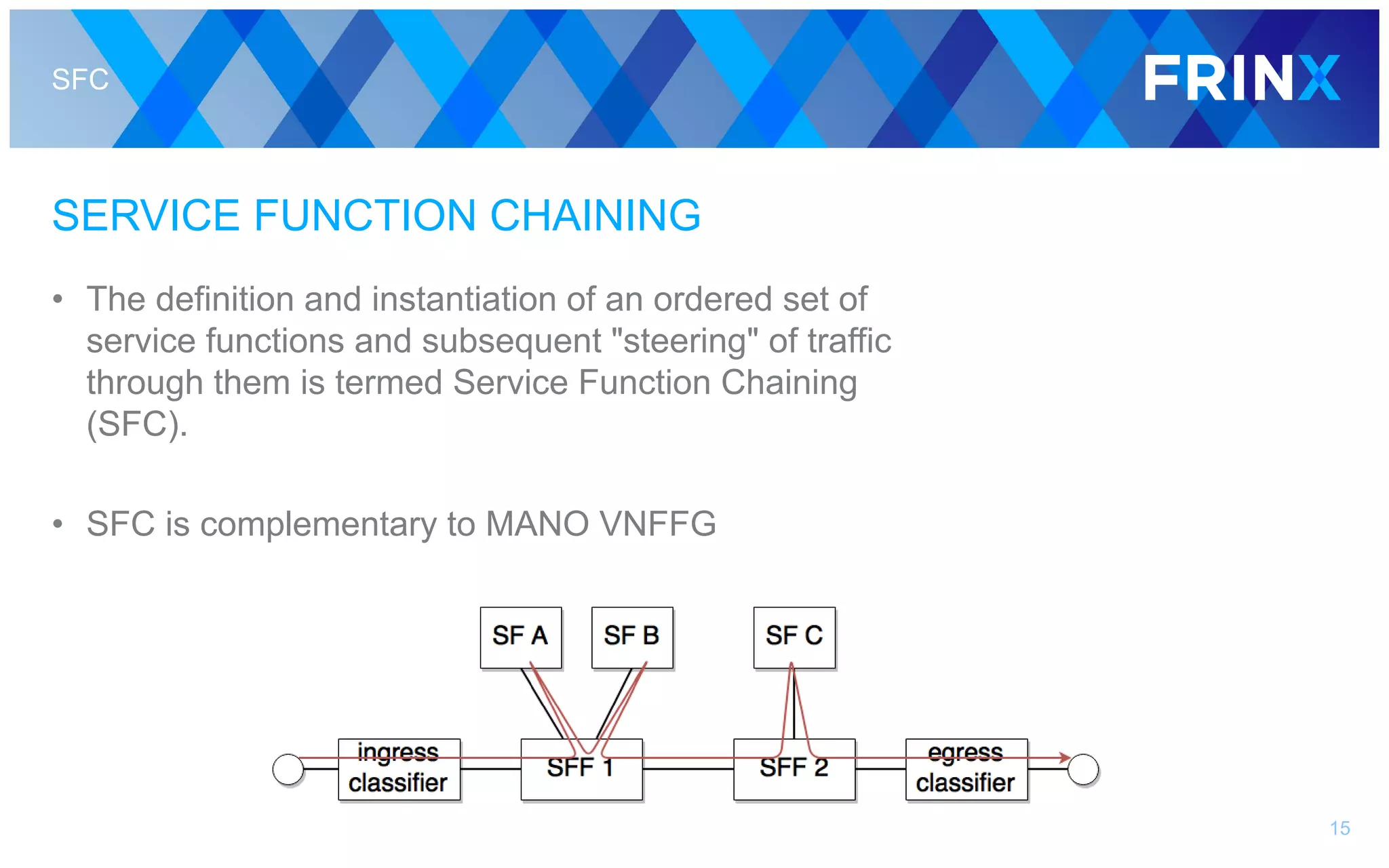 SFC

FRINX

SERVICE FUNCTION CHAINING

• The definition and instantiation of an ordered set of service functions and subsequent "steering" of traffic through them is termed Service Function Chaining (SFC).

• SFC is complementary to MANO VNFFG

SF A
SF B
SF C
ingress classifier
SFF 1
SFF 2
egress classifier

15